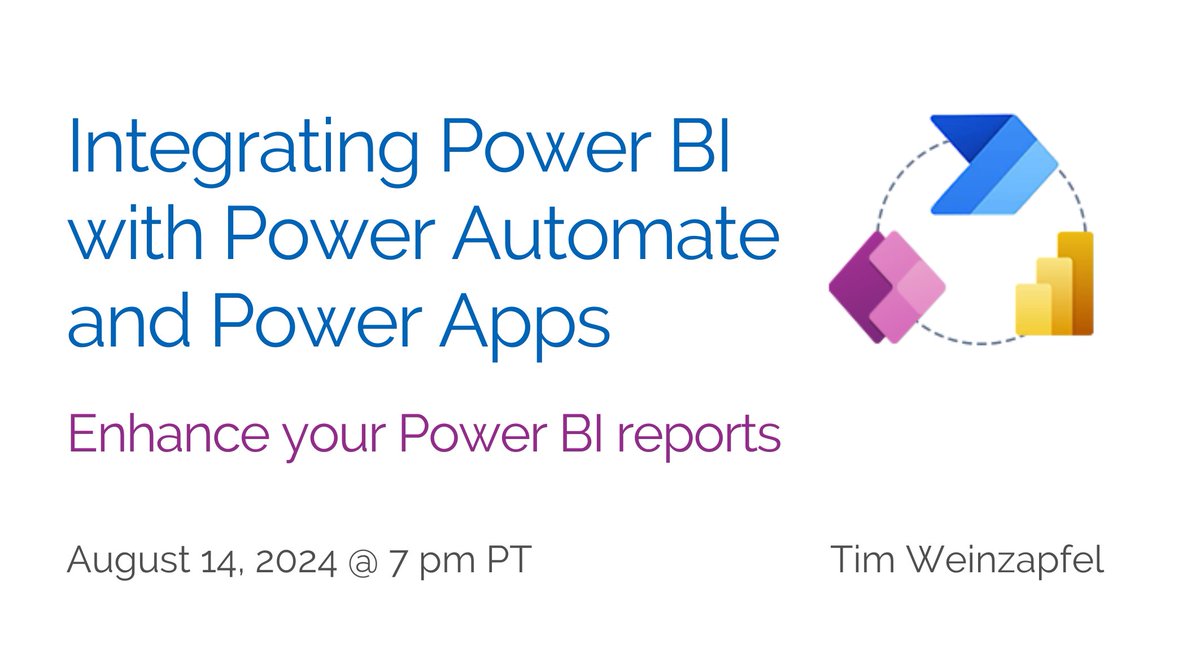 Integrating Power BI with Power Automate and Power Apps

Enhance your Power BI reports

August 14, 2024 @ 7 pm PT

Tim Weinzapfel